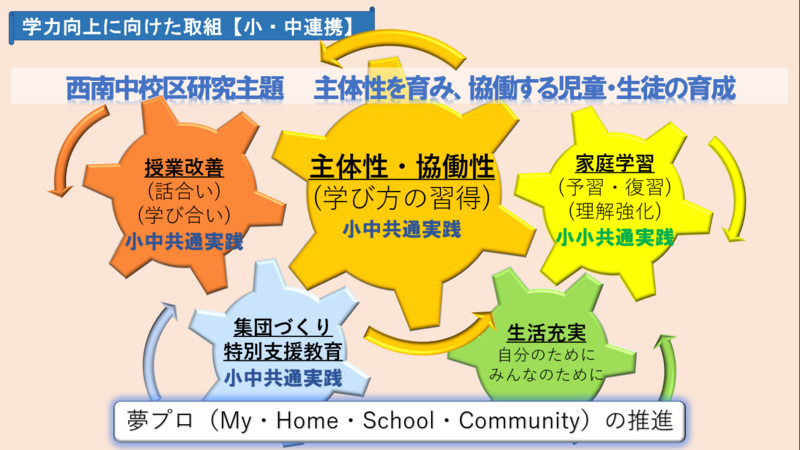 学力向上に向けた取組【小・中連携】

西南中校区研究主題　主体性を育み、協働する児童・生徒の育成

授業改善
(話合い)
(学び合い)
小中共通実践

主体性・協働性
(学び方の習得)
小中共通実践

家庭学習
(予習・復習)
(理解強化)
小小共通実践

集団づくり
特別支援教育
小中共通実践

生活充実
自分のために
みんなのために

夢プロ（My・Home・School・Community）の推進